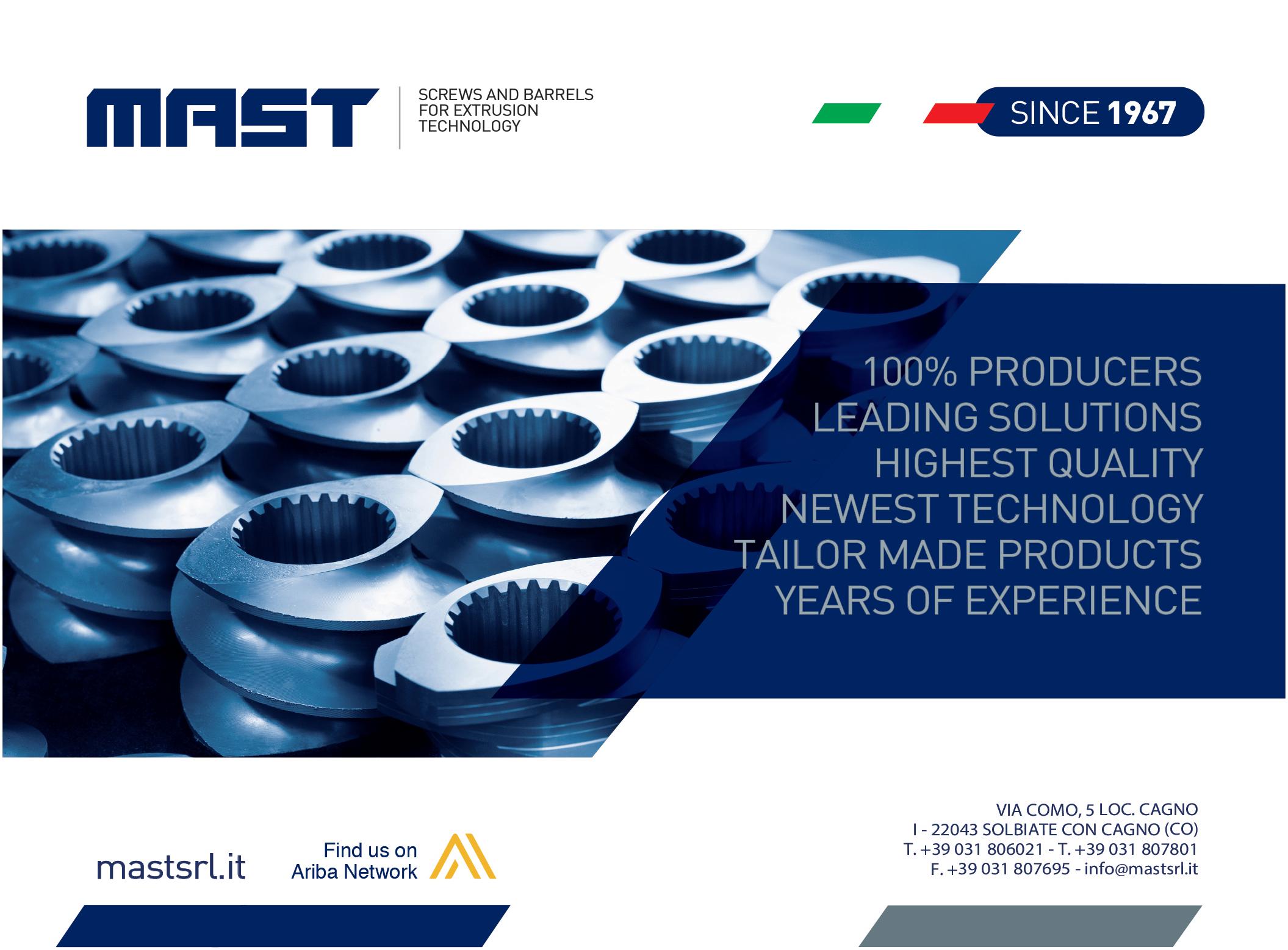 MAST

SCREWS AND BARRELS FOR EXTRUSION TECHNOLOGY

SINCE 1967

100% PRODUCERS
LEADING SOLUTIONS
HIGHEST QUALITY
NEWEST TECHNOLOGY
TAILOR MADE PRODUCTS
YEARS OF EXPERIENCE

mastsrl.it

Find us on
Ariba Network

VIA COMO, 5 LOC. CAGNO
I - 22043 SOLBIATE CON CAGNO (CO)
T. +39 031 806021 - T. +39 031 807801
F. +39 031 807695 - info@mastsrl.it